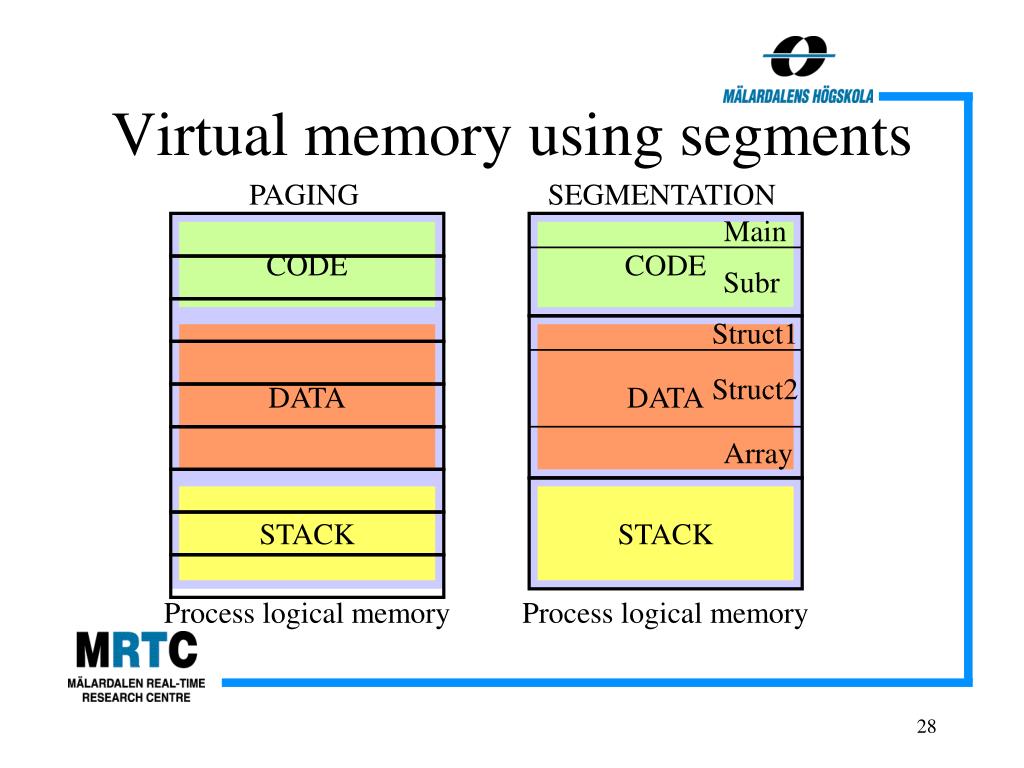 MÄLARDALENS HÖGSKOLA

Virtual memory using segments

PAGING

CODE

DATA

STACK

Process logical memory

SEGMENTATION

Main

CODE

Subr

Struct1

DATA

Struct2

Array

STACK

Process logical memory

MRTC
MÄLARDALEN REAL-TIME RESEARCH CENTRE

28